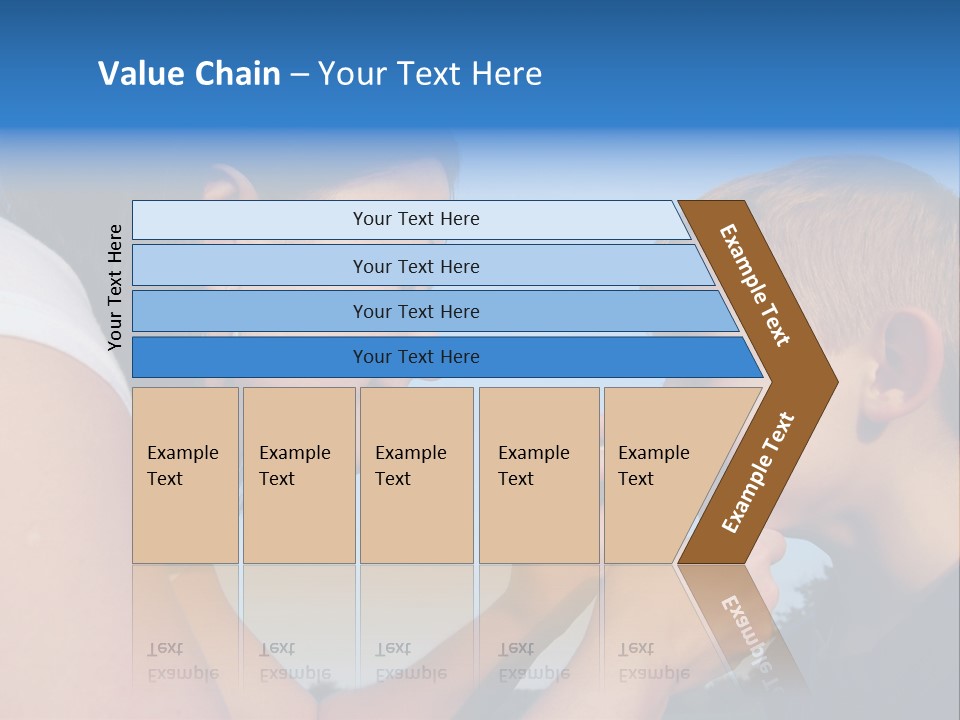 Value Chain – Your Text Here

Your Text Here

Your Text Here

Your Text Here

Your Text Here

Your Text Here

Example Text

Example Text

Example Text

Example Text

Example Text

Example Text

Example Text